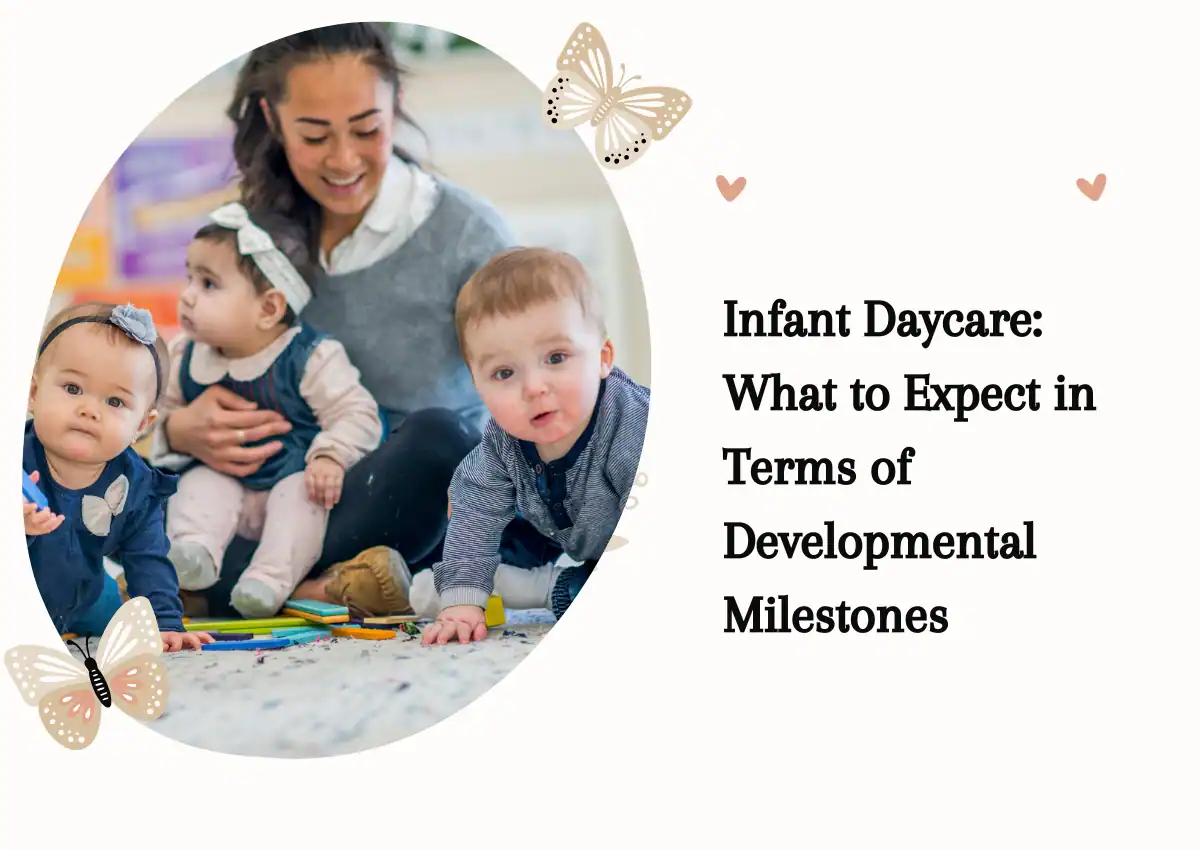 Infant Daycare: What to Expect in Terms of Developmental Milestones